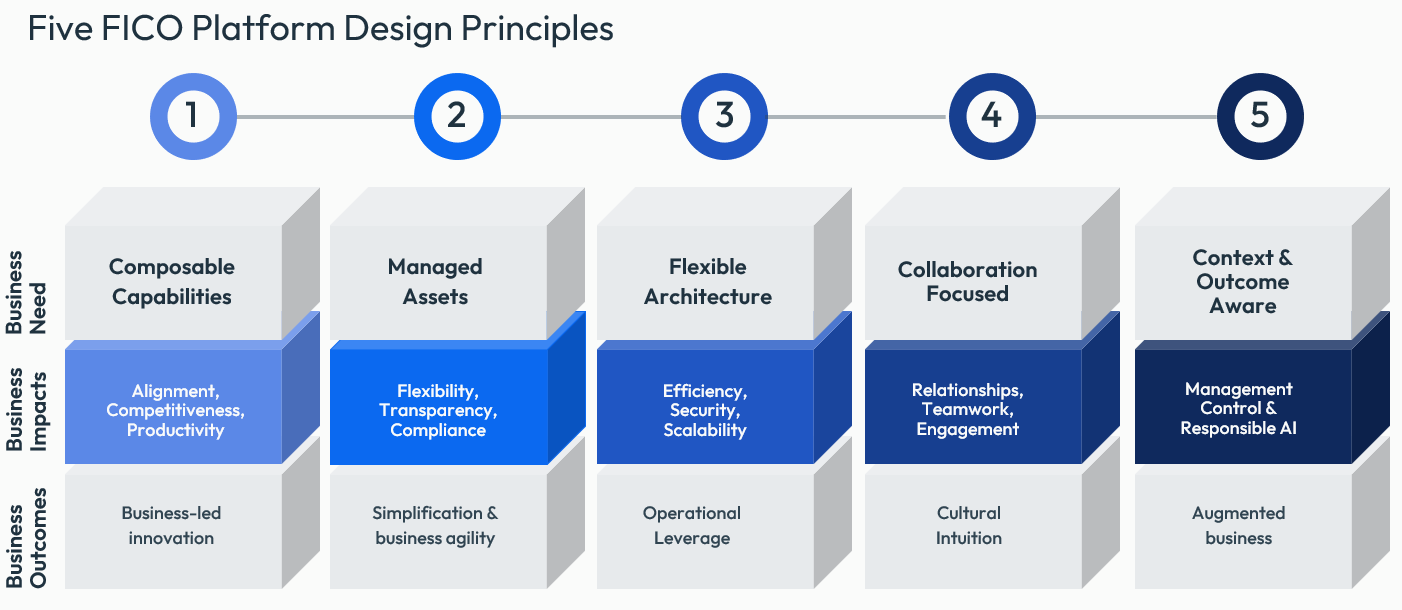 Five FICO Platform Design Principles

| | 1 | 2 | 3 | 4 | 5 |
|---|---|---|---|---|---|
| Business Need | Composable Capabilities | Managed Assets | Flexible Architecture | Collaboration Focused | Context & Outcome Aware |
| Business Impacts | Alignment, Competitiveness, Productivity | Flexibility, Transparency, Compliance | Efficiency, Security, Scalability | Relationships, Teamwork, Engagement | Management Control & Responsible AI |
| Business Outcomes | Business-led innovation | Simplification & business agility | Operational Leverage | Cultural Intuition | Augmented business |